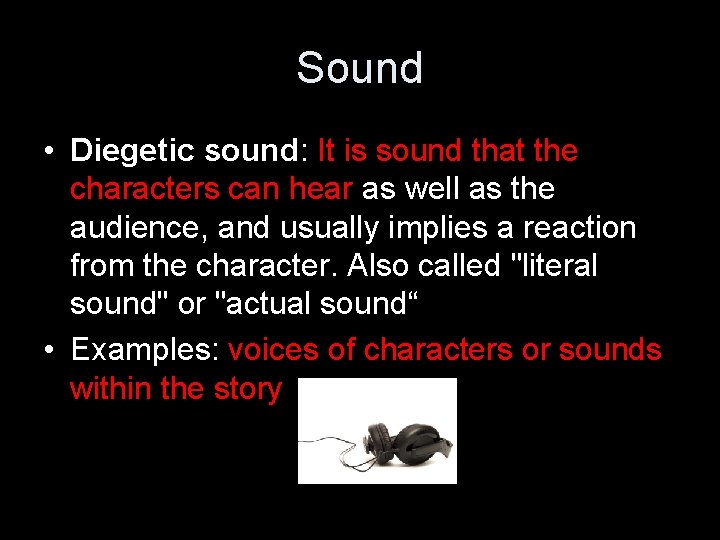 Sound

• Diegetic sound: It is sound that the characters can hear as well as the audience, and usually implies a reaction from the character. Also called "literal sound" or "actual sound“

• Examples: voices of characters or sounds within the story